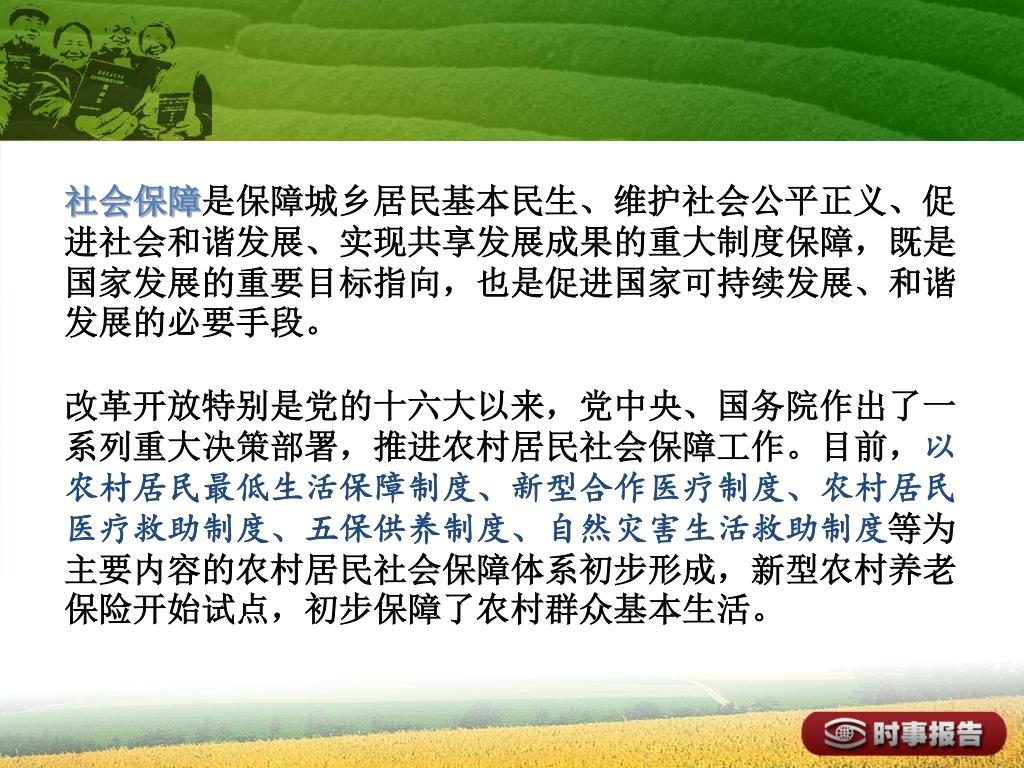 社会保障是保障城乡居民基本民生、维护社会公平正义、促进社会和谐发展、实现共享发展成果的重大制度保障，既是国家发展的重要目标指向，也是促进国家可持续发展、和谐发展的必要手段。

改革开放特别是党的十六大以来，党中央、国务院作出了一系列重大决策部署，推进农村居民社会保障工作。目前，以农村居民最低生活保障制度、新型合作医疗制度、农村居民医疗救助制度、五保供养制度、自然灾害生活救助制度等为主要内容的农村居民社会保障体系初步形成，新型农村养老保险开始试点，初步保障了农村群众基本生活。

时事报告